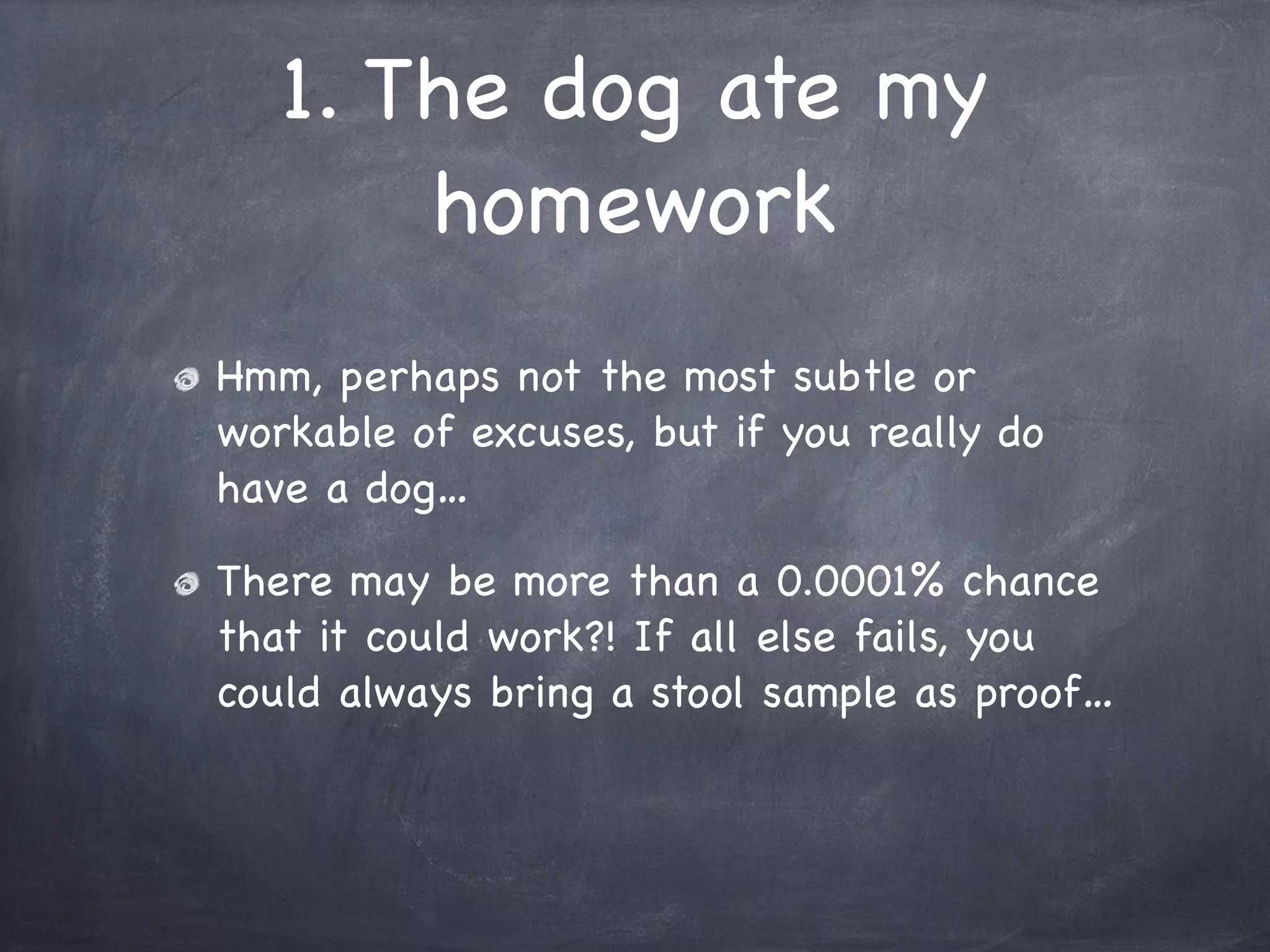 1. The dog ate my homework

Hmm, perhaps not the most subtle or workable of excuses, but if you really do have a dog...

There may be more than a 0.0001% chance that it could work?! If all else fails, you could always bring a stool sample as proof...